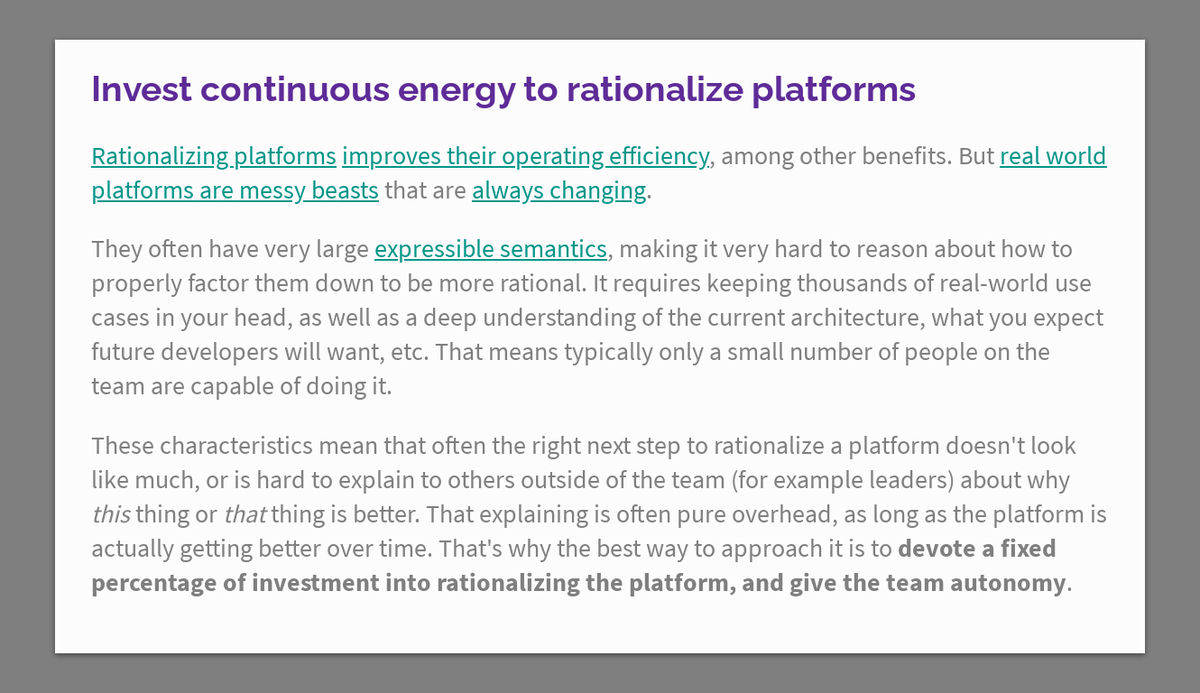 Invest continuous energy to rationalize platforms

Rationalizing platforms improves their operating efficiency, among other benefits. But real world platforms are messy beasts that are always changing.

They often have very large expressible semantics, making it very hard to reason about how to properly factor them down to be more rational. It requires keeping thousands of real-world use cases in your head, as well as a deep understanding of the current architecture, what you expect future developers will want, etc. That means typically only a small number of people on the team are capable of doing it.

These characteristics mean that often the right next step to rationalize a platform doesn't look like much, or is hard to explain to others outside of the team (for example leaders) about why this thing or that thing is better. That explaining is often pure overhead, as long as the platform is actually getting better over time. That's why the best way to approach it is to devote a fixed percentage of investment into rationalizing the platform, and give the team autonomy.